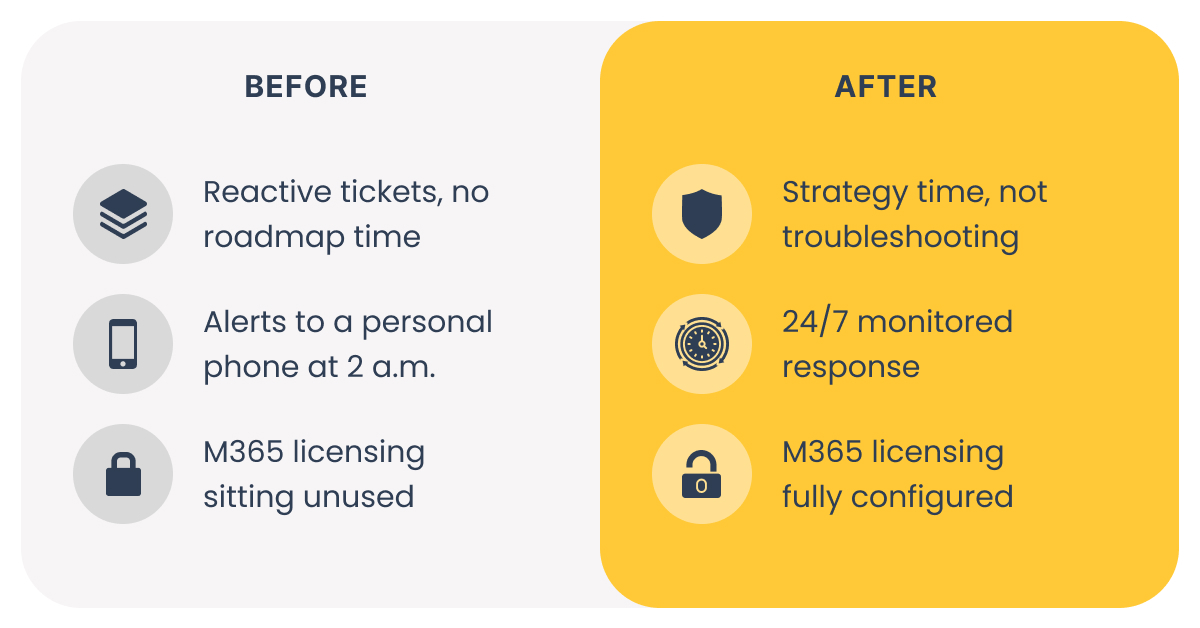 BEFORE

Reactive tickets, no roadmap time

Alerts to a personal phone at 2 a.m.

M365 licensing sitting unused

AFTER

Strategy time, not troubleshooting

24/7 monitored response

M365 licensing fully configured